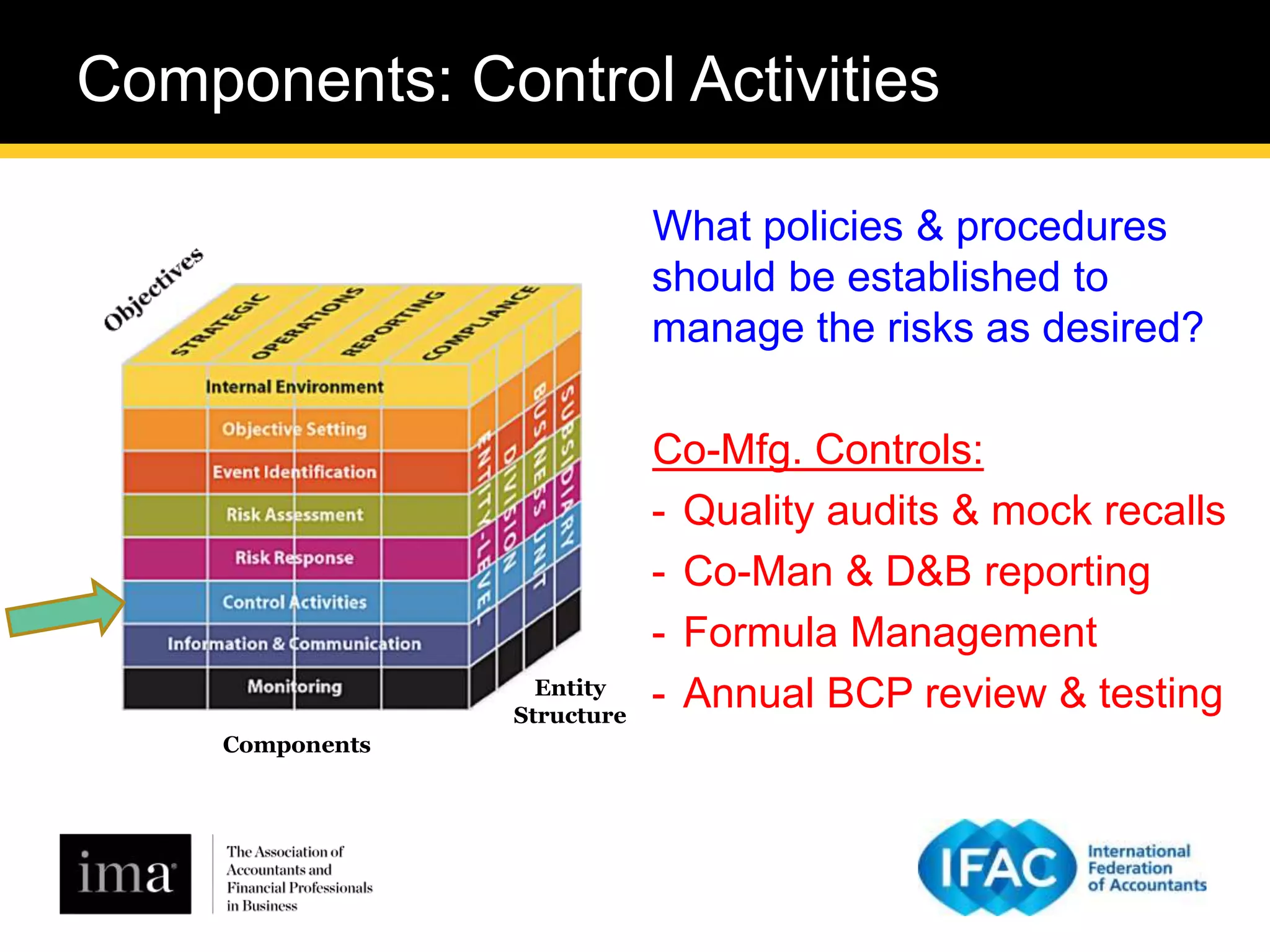 Components: Control Activities

Objectives

STRATEGIC OPERATIONS REPORTING COMPLIANCE

Internal Environment
Objective Setting
Event Identification
Risk Assessment
Risk Response
Control Activities
Information & Communication
Monitoring

ENTITY-LEVEL DIVISION BUSINESS UNIT SUBSIDIARY

Entity Structure

Components

What policies & procedures should be established to manage the risks as desired?

Co-Mfg. Controls:
- Quality audits & mock recalls
- Co-Man & D&B reporting
- Formula Management
- Annual BCP review & testing

ima
The Association of Accountants and Financial Professionals in Business

IFAC
International Federation of Accountants